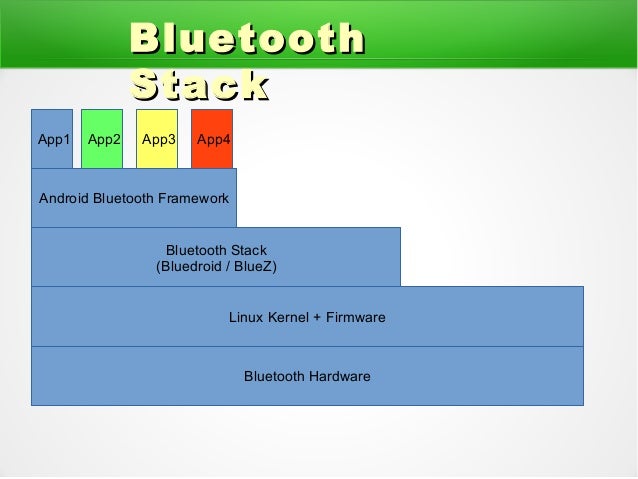 Bluetooth Stack

App1 App2 App3 App4

Android Bluetooth Framework

Bluetooth Stack
(Bluedroid / BlueZ)

Linux Kernel + Firmware

Bluetooth Hardware